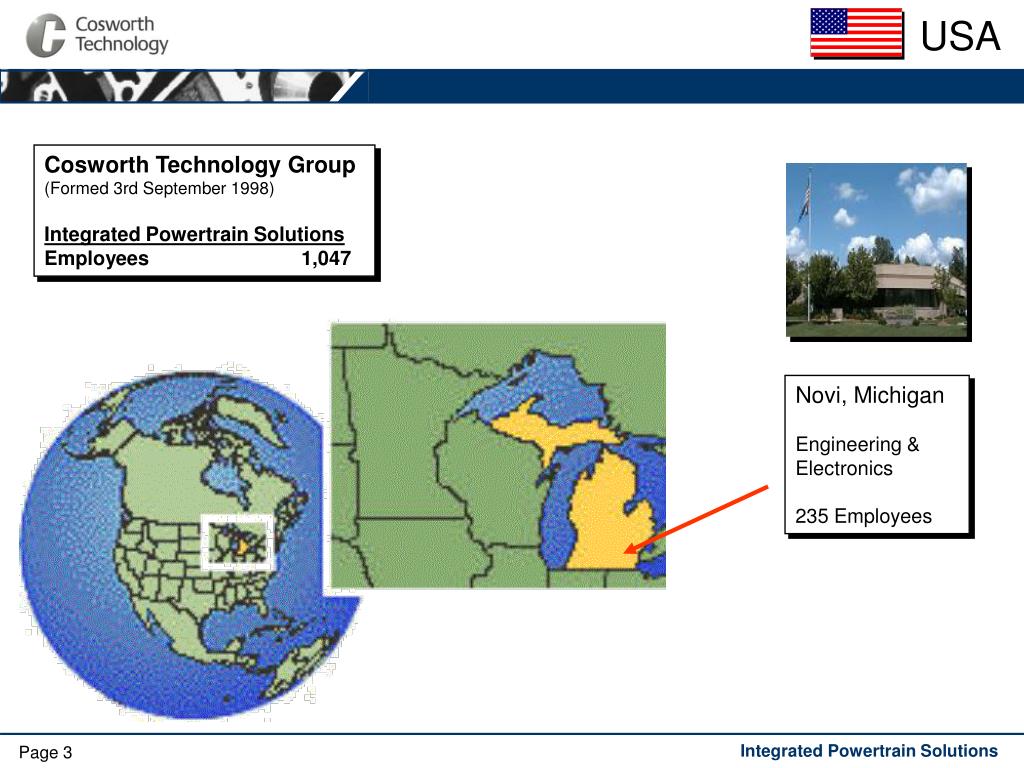 Cosworth Technology

USA

Cosworth Technology Group
(Formed 3rd September 1998)

Integrated Powertrain Solutions
Employees 1,047

Novi, Michigan

Engineering & Electronics

235 Employees

Page 3

Integrated Powertrain Solutions